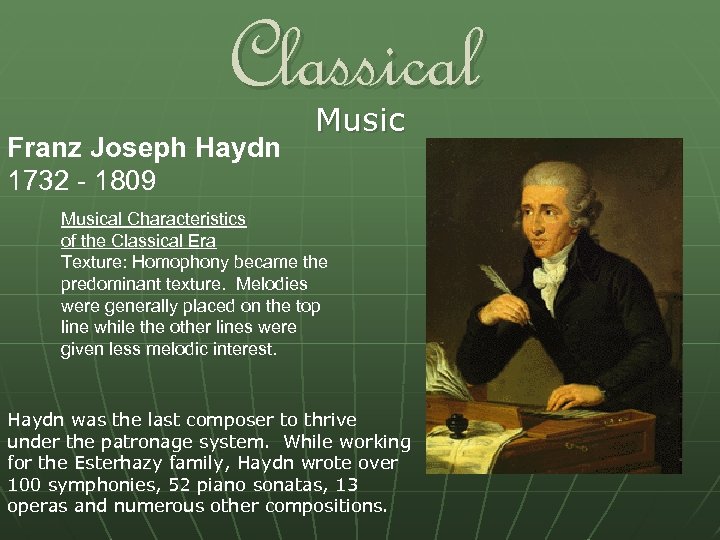 Classical
Music

Franz Joseph Haydn
1732 - 1809

Musical Characteristics of the Classical Era
Texture: Homophony became the predominant texture. Melodies were generally placed on the top line while the other lines were given less melodic interest.

Haydn was the last composer to thrive under the patronage system. While working for the Esterhazy family, Haydn wrote over 100 symphonies, 52 piano sonatas, 13 operas and numerous other compositions.